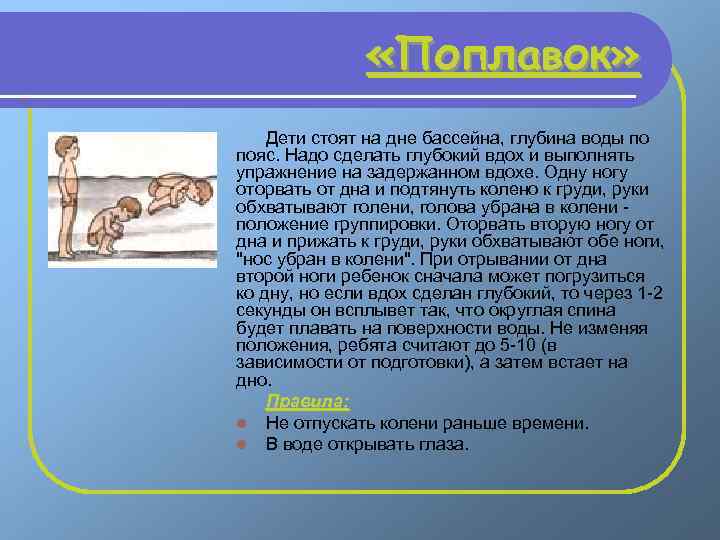 «Поплавок»

Дети стоят на дне бассейна, глубина воды по пояс. Надо сделать глубокий вдох и выполнять упражнение на задержанном вдохе. Одну ногу оторвать от дна и подтянуть колено к груди, руки обхватывают голени, голова убрана в колени - положение группировки. Оторвать вторую ногу от дна и прижать к груди, руки обхватывают обе ноги, "нос убран в колени". При отрывании от дна второй ноги ребенок сначала может погрузиться ко дну, но если вдох сделан глубокий, то через 1-2 секунды он всплывет так, что округлая спина будет плавать на поверхности воды. Не изменяя положения, ребята считают до 5-10 (в зависимости от подготовки), а затем встает на дно.

Правила:

Не отпускать колени раньше времени.

В воде открывать глаза.